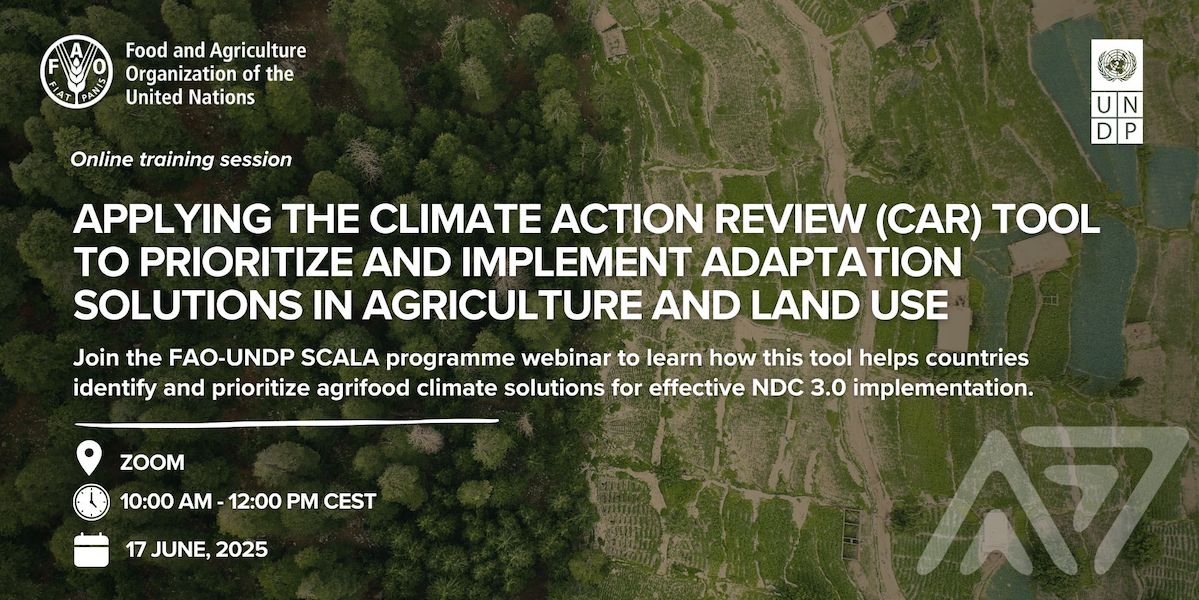 FAO FIAT PANIS

Food and Agriculture Organization of the United Nations

UNDP

Online training session

APPLYING THE CLIMATE ACTION REVIEW (CAR) TOOL TO PRIORITIZE AND IMPLEMENT ADAPTATION SOLUTIONS IN AGRICULTURE AND LAND USE

Join the FAO-UNDP SCALA programme webinar to learn how this tool helps countries identify and prioritize agrifood climate solutions for effective NDC 3.0 implementation.

ZOOM

10:00 AM - 12:00 PM CEST

17 JUNE, 2025